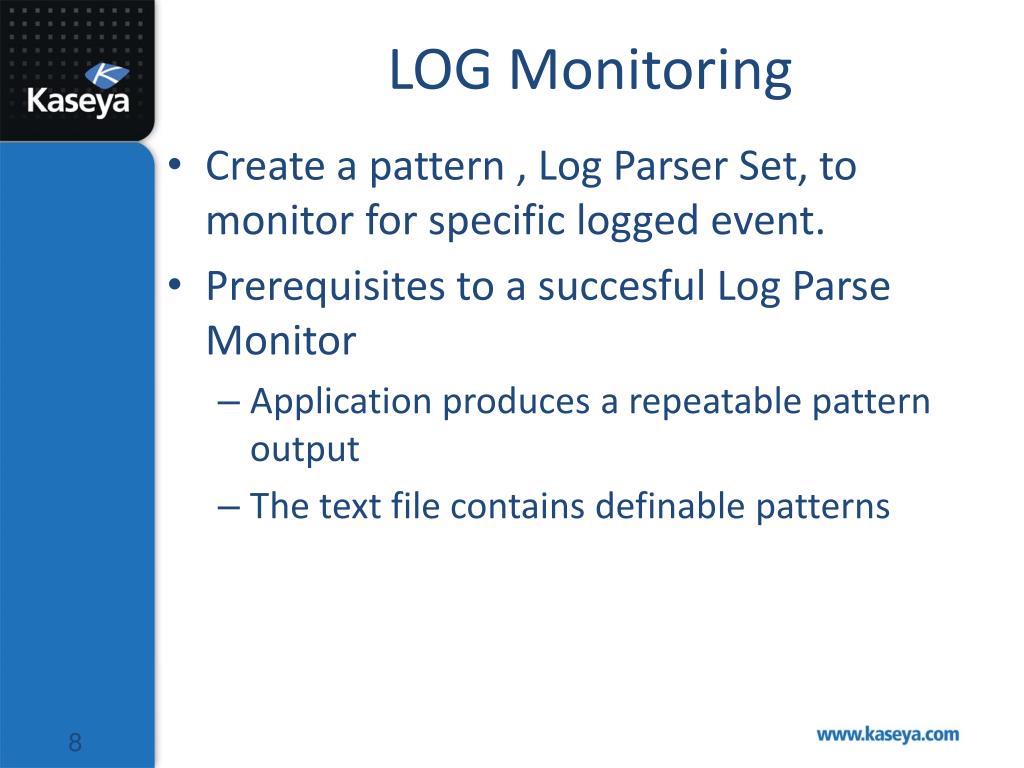 Kaseya

LOG Monitoring

• Create a pattern , Log Parser Set, to monitor for specific logged event.
• Prerequisites to a succesful Log Parse Monitor
– Application produces a repeatable pattern output
– The text file contains definable patterns

8

www.kaseya.com